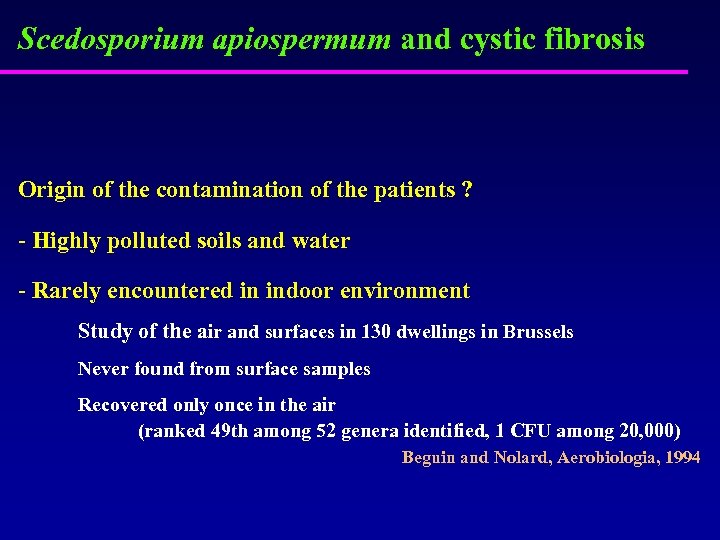 Scedosporium apiospermum and cystic fibrosis

Origin of the contamination of the patients ?

- Highly polluted soils and water

- Rarely encountered in indoor environment

Study of the air and surfaces in 130 dwellings in Brussels

Never found from surface samples

Recovered only once in the air
(ranked 49th among 52 genera identified, 1 CFU among 20,000)

Beguin and Nolard, Aerobiologia, 1994